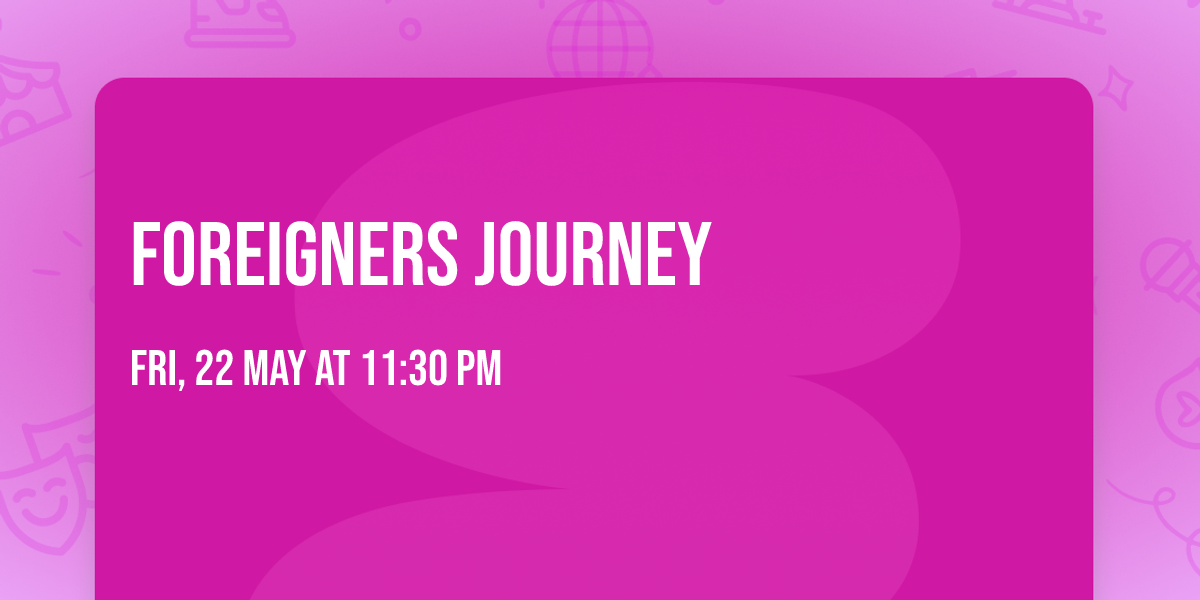 FOREIGNERS JOURNEY

FRI, 22 MAY AT 11:30 PM